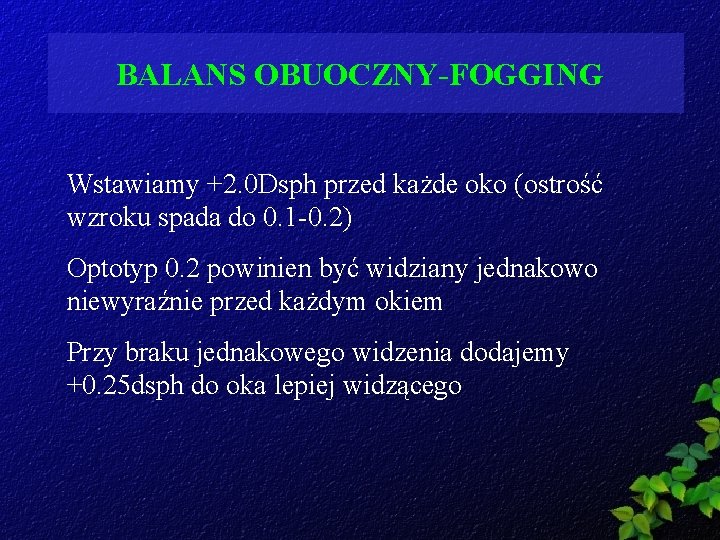 BALANS OBUOCZNY-FOGGING

Wstawiamy +2.0Dsph przed każde oko (ostrość wzroku spada do 0.1-0.2)

Optotyp 0.2 powinien być widziany jednakowo niewyraźnie przed każdym okiem

Przy braku jednakowego widzenia dodajemy +0.25dsph do oka lepiej widzącego